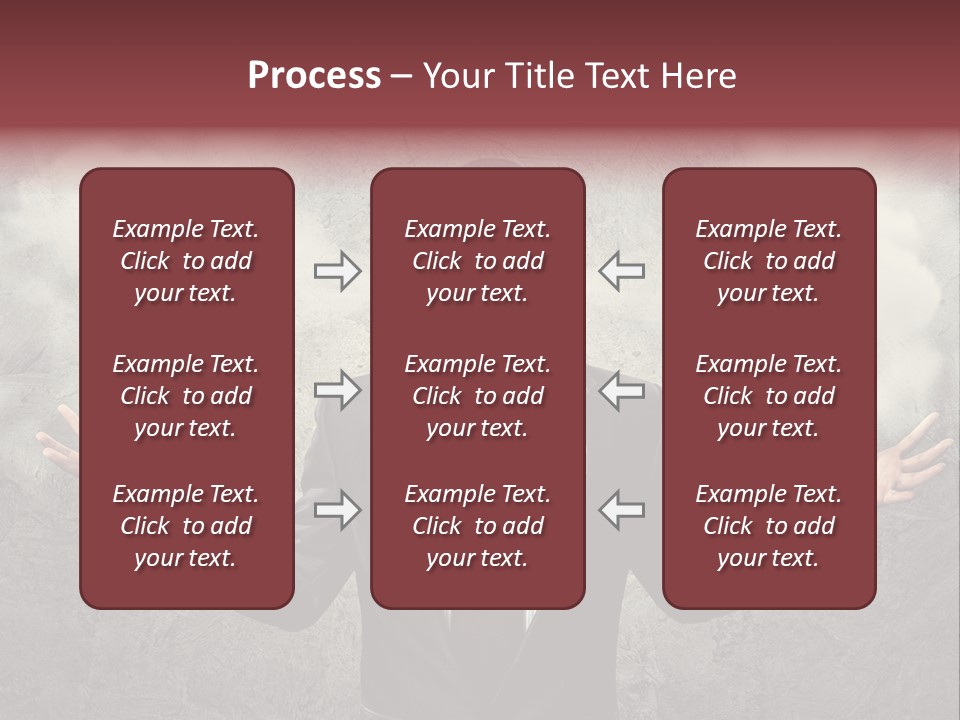 Process – Your Title Text Here

Example Text. Click to add your text.

Example Text. Click to add your text.

Example Text. Click to add your text.

Example Text. Click to add your text.

Example Text. Click to add your text.

Example Text. Click to add your text.

Example Text. Click to add your text.

Example Text. Click to add your text.

Example Text. Click to add your text.